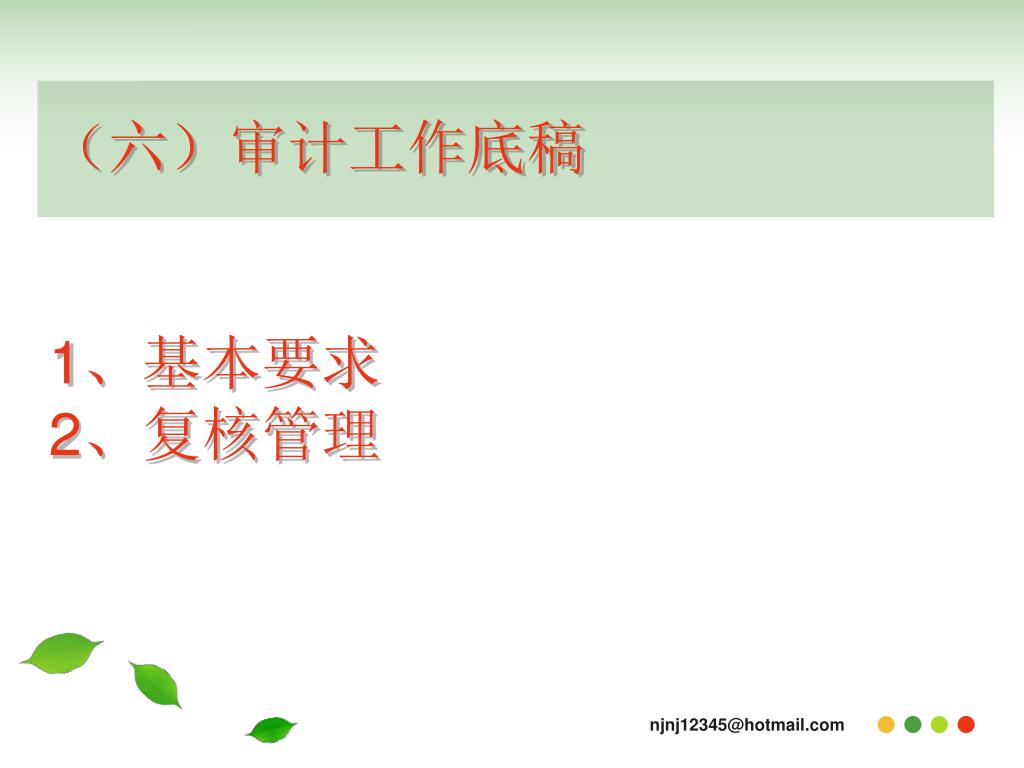 （六）审计工作底稿

1、基本要求
2、复核管理

njnj12345@hotmail.com